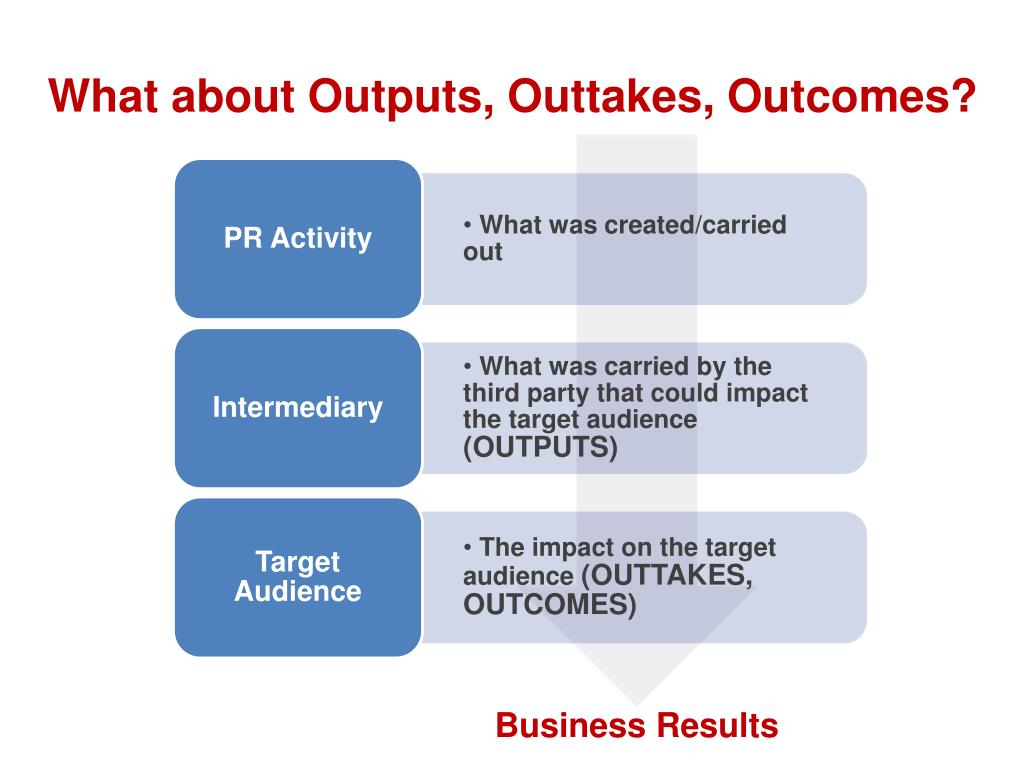 What about Outputs, Outtakes, Outcomes?

PR Activity

• What was created/carried out

Intermediary

• What was carried by the third party that could impact the target audience (OUTPUTS)

Target Audience

• The impact on the target audience (OUTTAKES, OUTCOMES)

Business Results